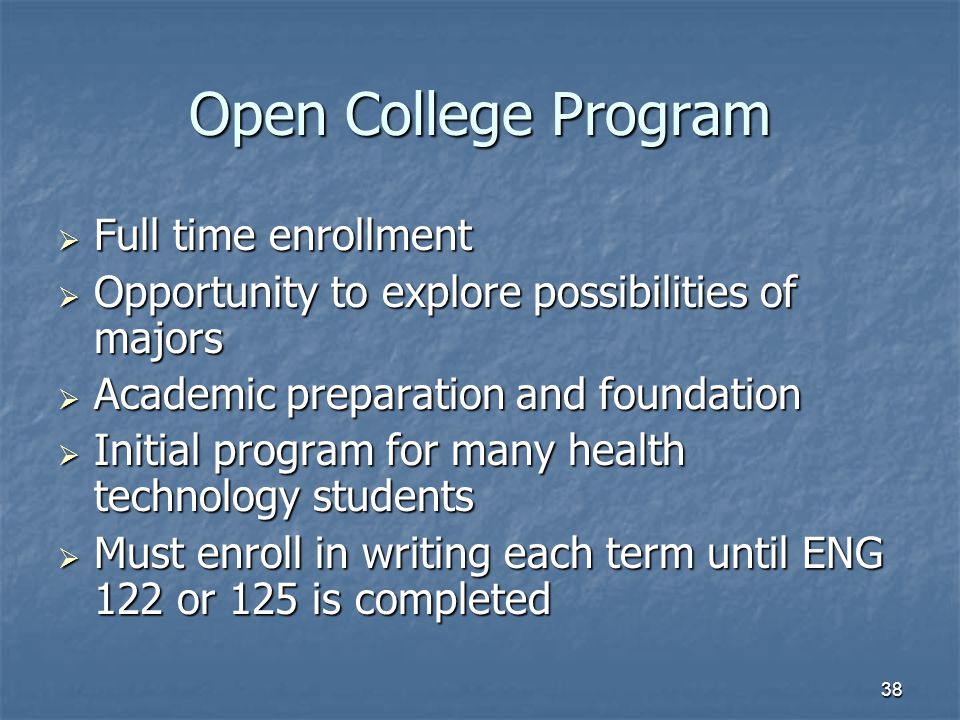 Open College Program

➢ Full time enrollment
➢ Opportunity to explore possibilities of majors
➢ Academic preparation and foundation
➢ Initial program for many health technology students
➢ Must enroll in writing each term until ENG 122 or 125 is completed

38